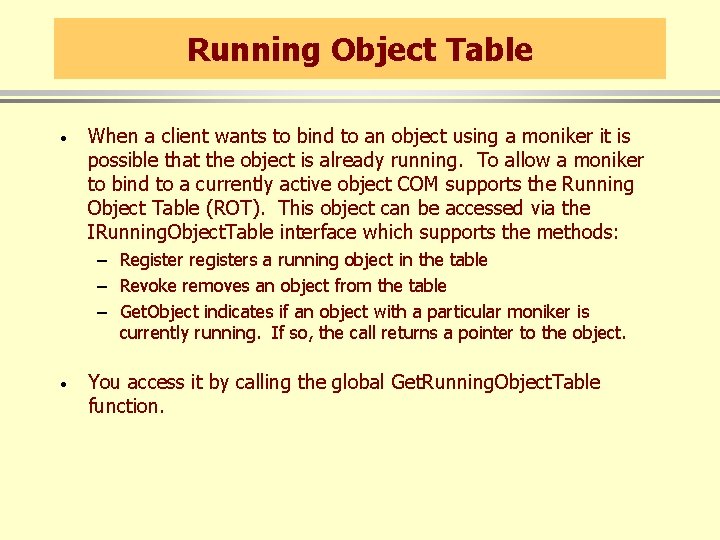 Running Object Table

• When a client wants to bind to an object using a moniker it is possible that the object is already running. To allow a moniker to bind to a currently active object COM supports the Running Object Table (ROT). This object can be accessed via the IRunningObjectTable interface which supports the methods:

– Register registers a running object in the table
– Revoke removes an object from the table
– GetObject indicates if an object with a particular moniker is currently running. If so, the call returns a pointer to the object.

• You access it by calling the global GetRunningObjectTable function.